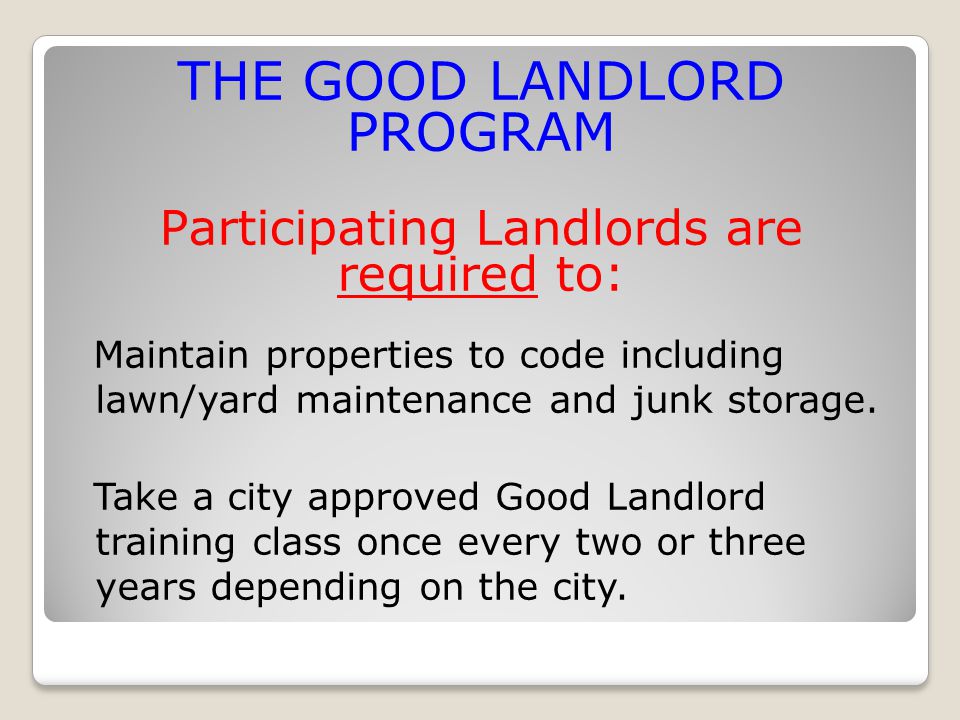 THE GOOD LANDLORD PROGRAM

Participating Landlords are required to:

Maintain properties to code including lawn/yard maintenance and junk storage.

Take a city approved Good Landlord training class once every two or three years depending on the city.